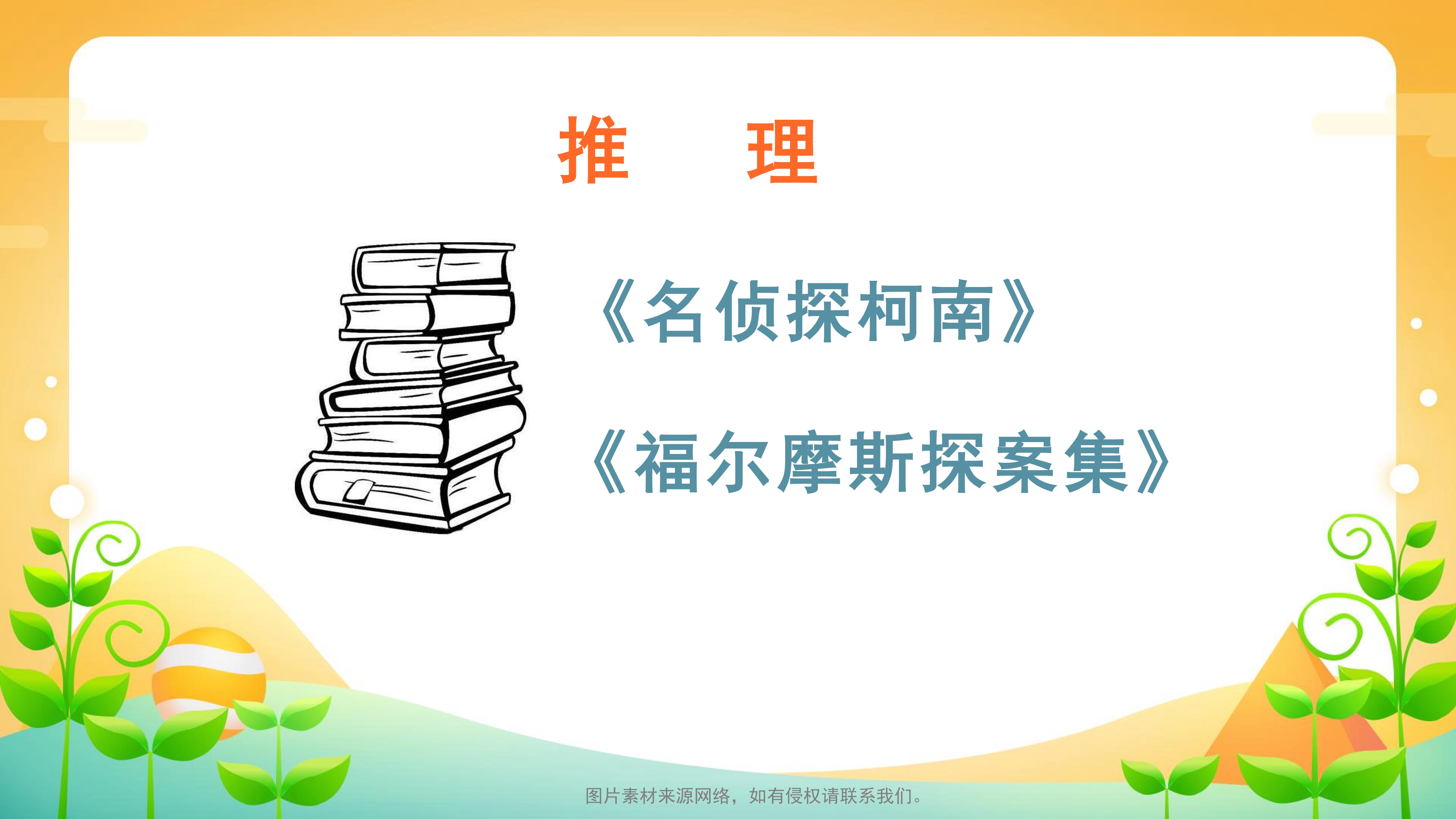 推 理

《名侦探柯南》

《福尔摩斯探案集》

图片素材来源网络，如有侵权请联系我们。